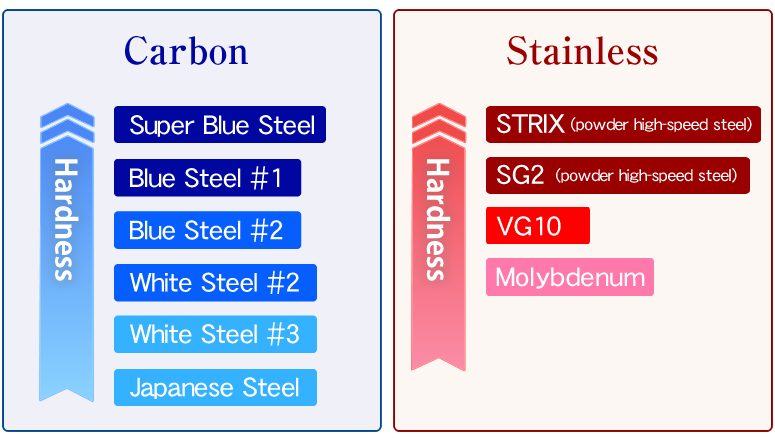 Carbon

Hardness

Super Blue Steel

Blue Steel #1

Blue Steel #2

White Steel #2

White Steel #3

Japanese Steel

Stainless

Hardness

STRIX (powder high-speed steel)

SG2 (powder high-speed steel)

VG10

Molybdenum